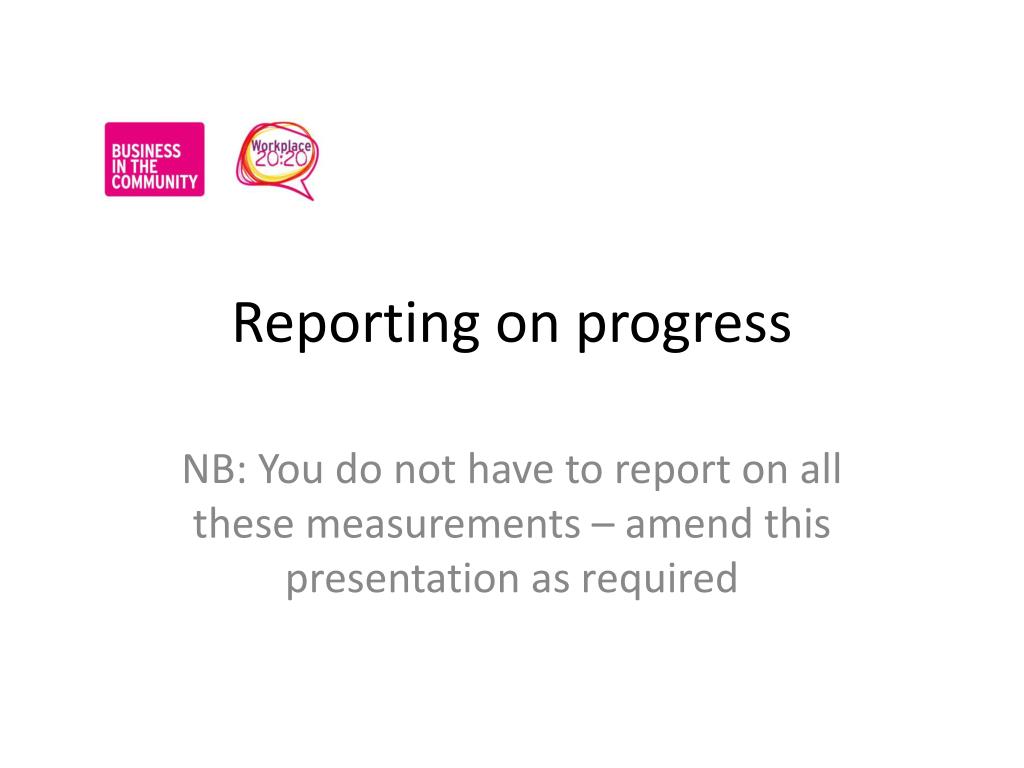 BUSINESS IN THE COMMUNITY

Workplace 20:20

Reporting on progress

NB: You do not have to report on all these measurements – amend this presentation as required